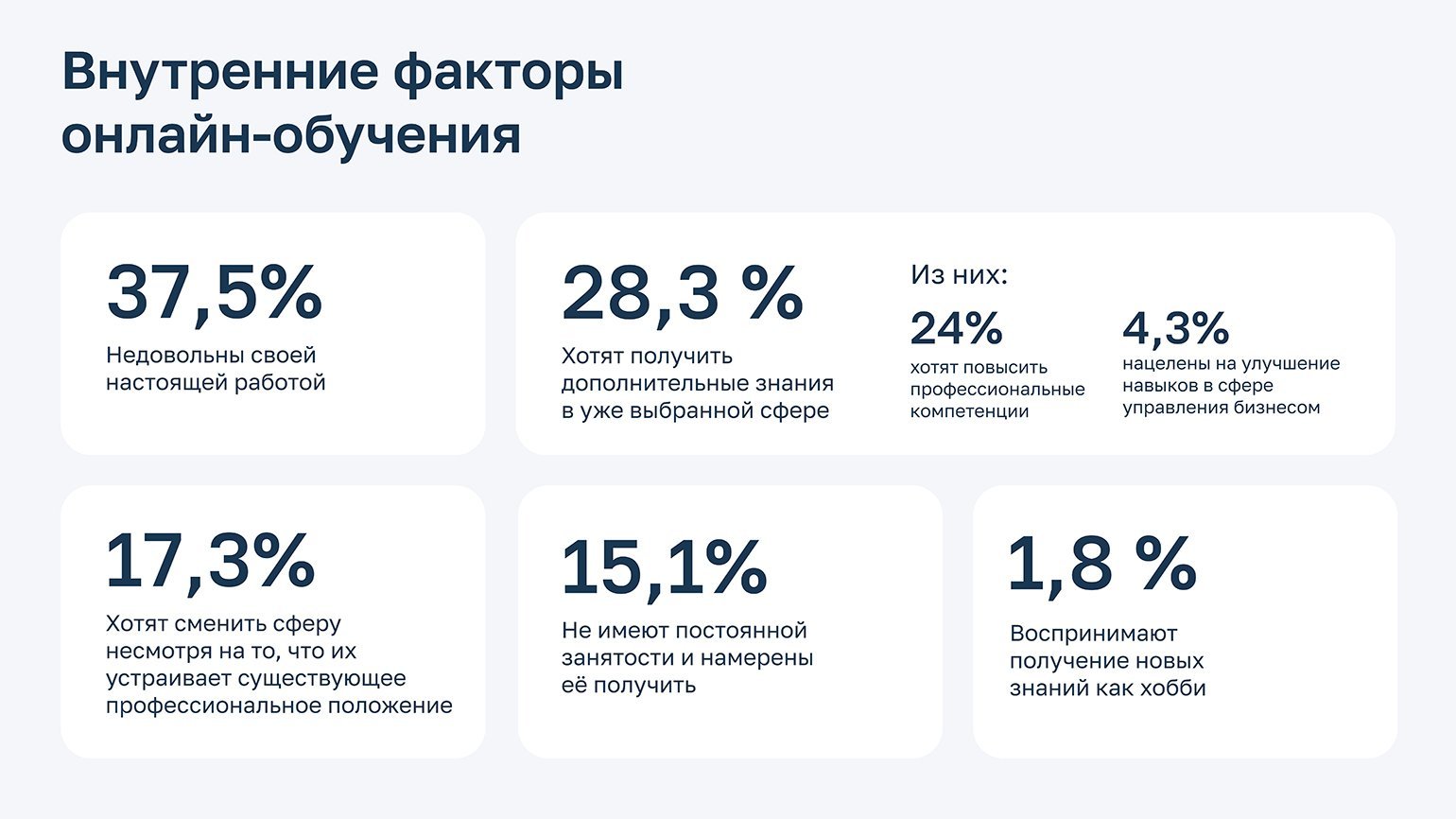 Внутренние факторы онлайн-обучения

37,5%

Недовольны своей настоящей работой

28,3 %

Хотят получить дополнительные знания в уже выбранной сфере

Из них:

24%

хотят повысить профессиональные компетенции

4,3%

нацелены на улучшение навыков в сфере управления бизнесом

17,3%

Хотят сменить сферу несмотря на то, что их устраивает существующее профессиональное положение

15,1%

Не имеют постоянной занятости и намерены её получить

1,8 %

Воспринимают получение новых знаний как хобби